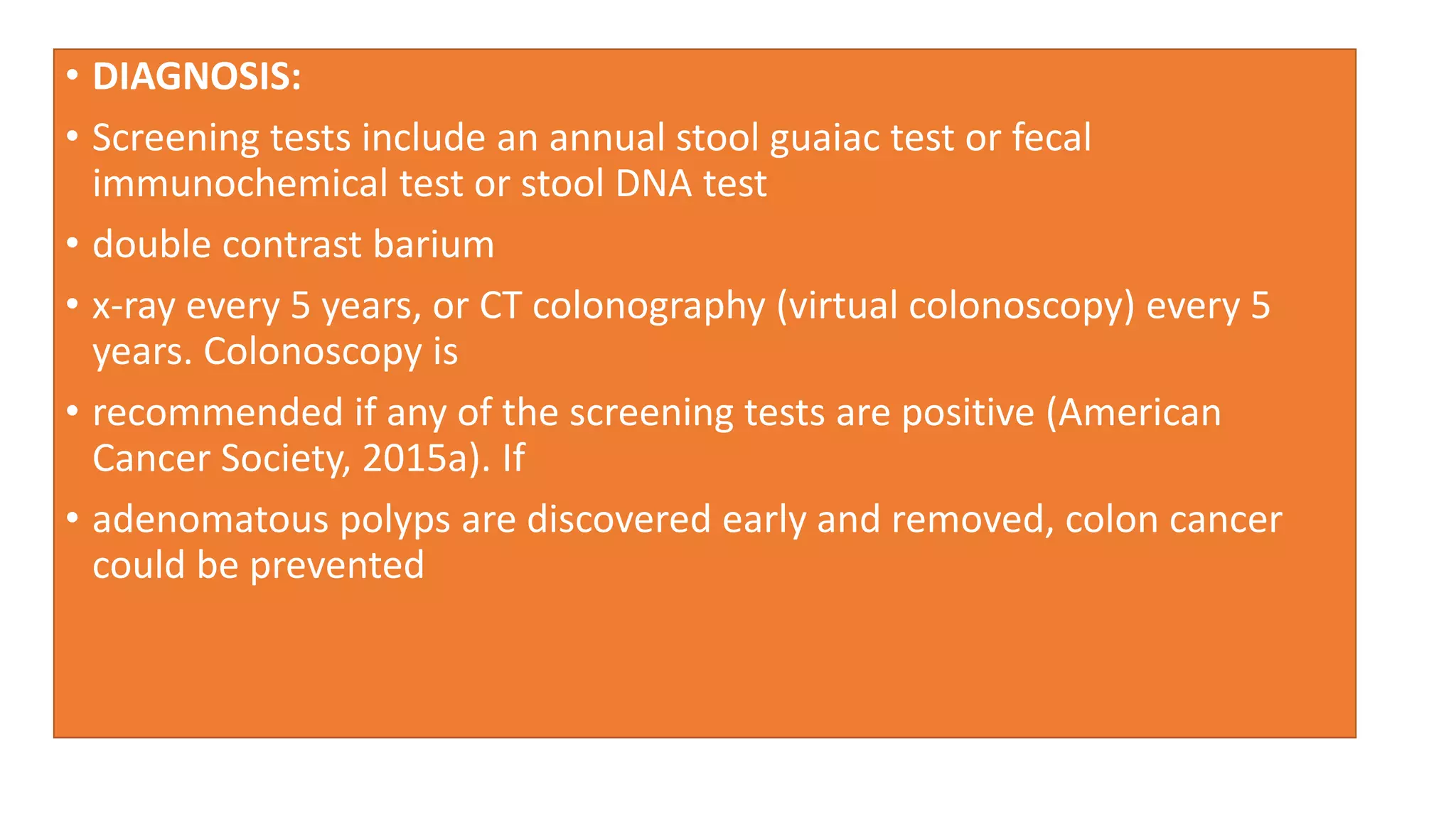 • DIAGNOSIS:

• Screening tests include an annual stool guaiac test or fecal immunochemical test or stool DNA test

• double contrast barium

• x-ray every 5 years, or CT colonography (virtual colonoscopy) every 5 years. Colonoscopy is

• recommended if any of the screening tests are positive (American Cancer Society, 2015a). If

• adenomatous polyps are discovered early and removed, colon cancer could be prevented